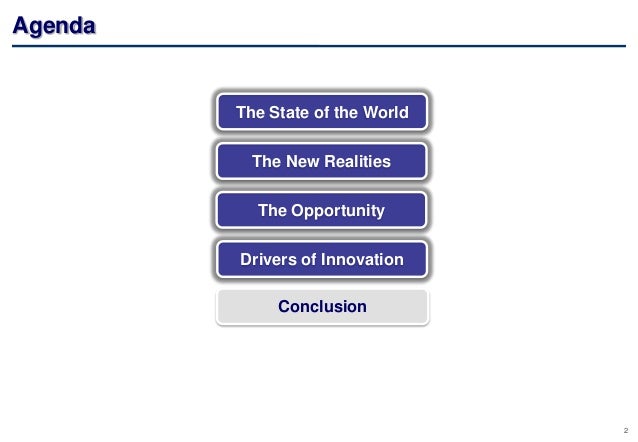 Agenda

The State of the World

The New Realities

The Opportunity

Drivers of Innovation

Conclusion

2